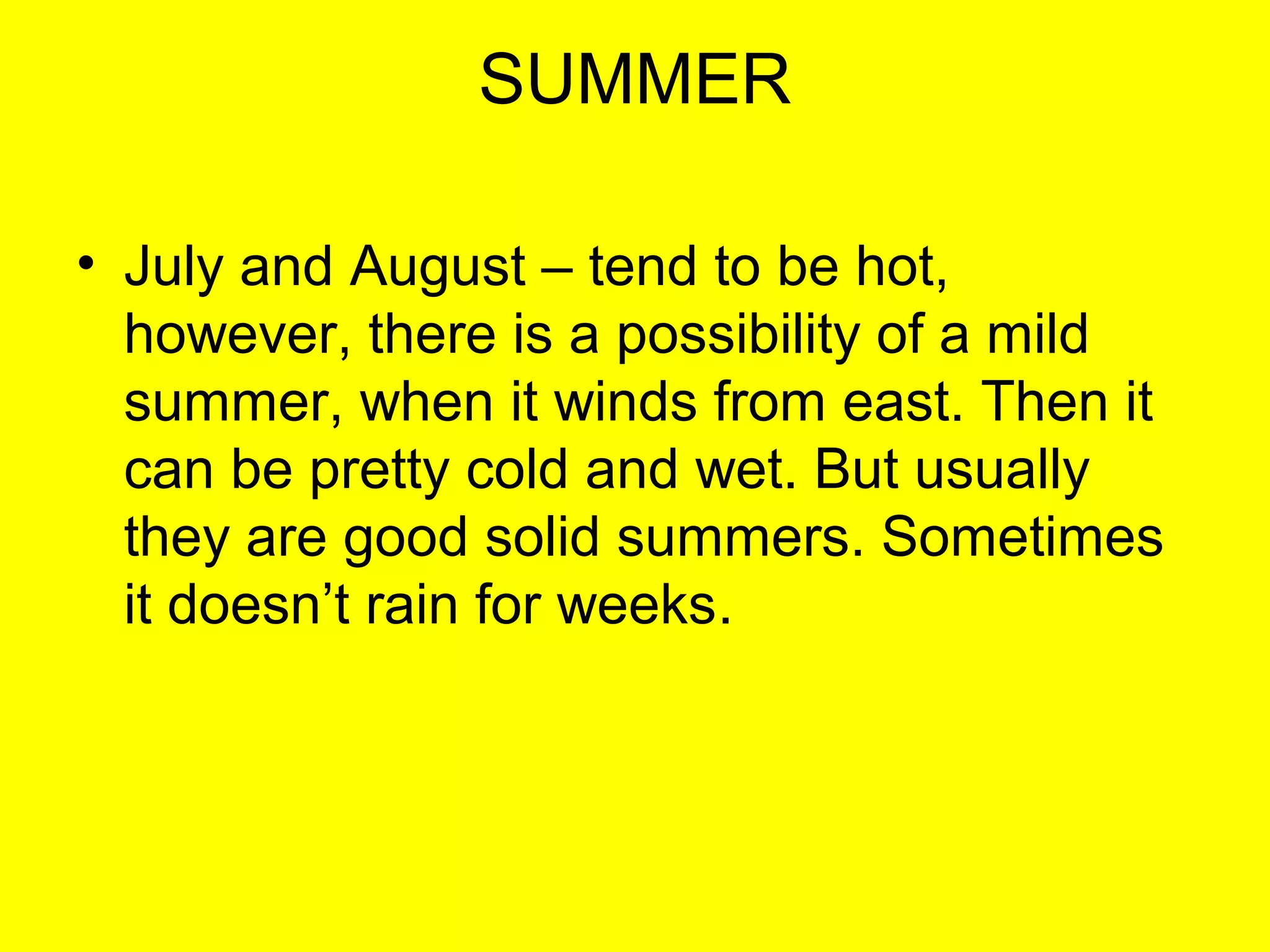 SUMMER

• July and August – tend to be hot, however, there is a possibility of a mild summer, when it winds from east. Then it can be pretty cold and wet. But usually they are good solid summers. Sometimes it doesn’t rain for weeks.